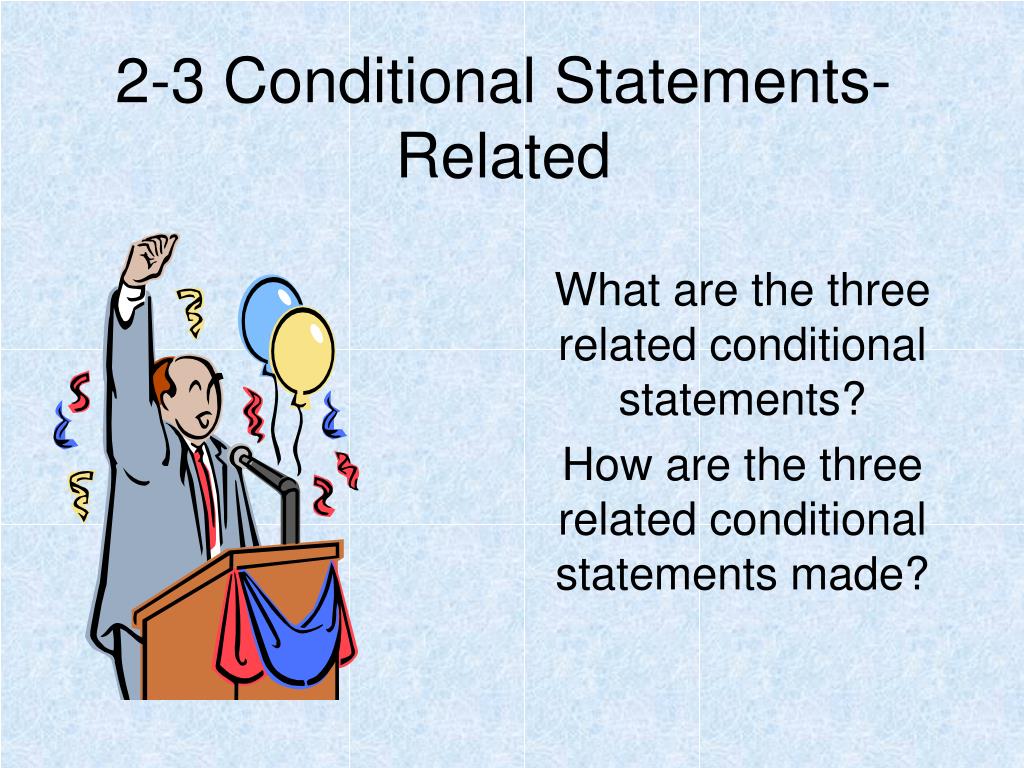 2-3 Conditional Statements-Related

What are the three related conditional statements?

How are the three related conditional statements made?